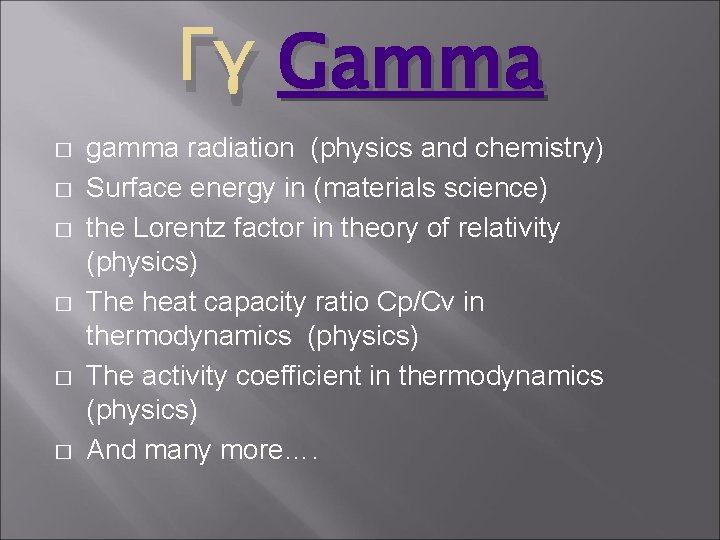 Γγ Gamma

□ gamma radiation (physics and chemistry)
□ Surface energy in (materials science)
□ the Lorentz factor in theory of relativity (physics)
□ The heat capacity ratio Cp/Cv in thermodynamics (physics)
□ The activity coefficient in thermodynamics (physics)
□ And many more….